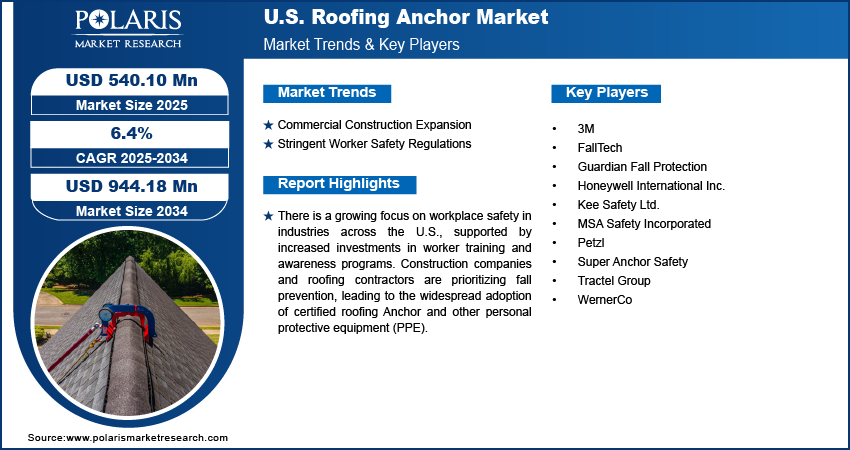 POLARIS
MARKET RESEARCH

U.S. Roofing Anchor Market
Market Trends & Key Players

USD 540.10 Mn
Market Size 2025

6.4%
CAGR 2025-2034

USD 944.18 Mn
Market Size 2034

Market Trends

★ Commercial Construction Expansion
★ Stringent Worker Safety Regulations

Report Highlights

★ There is a growing focus on workplace safety in industries across the U.S., supported by increased investments in worker training and awareness programs. Construction companies and roofing contractors are prioritizing fall prevention, leading to the widespread adoption of certified roofing Anchor and other personal protective equipment (PPE).

Key Players

• 3M
• FallTech
• Guardian Fall Protection
• Honeywell International Inc.
• Kee Safety Ltd.
• MSA Safety Incorporated
• Petzl
• Super Anchor Safety
• Tractel Group
• WernerCo

Source:www.polarismarketresearch.com